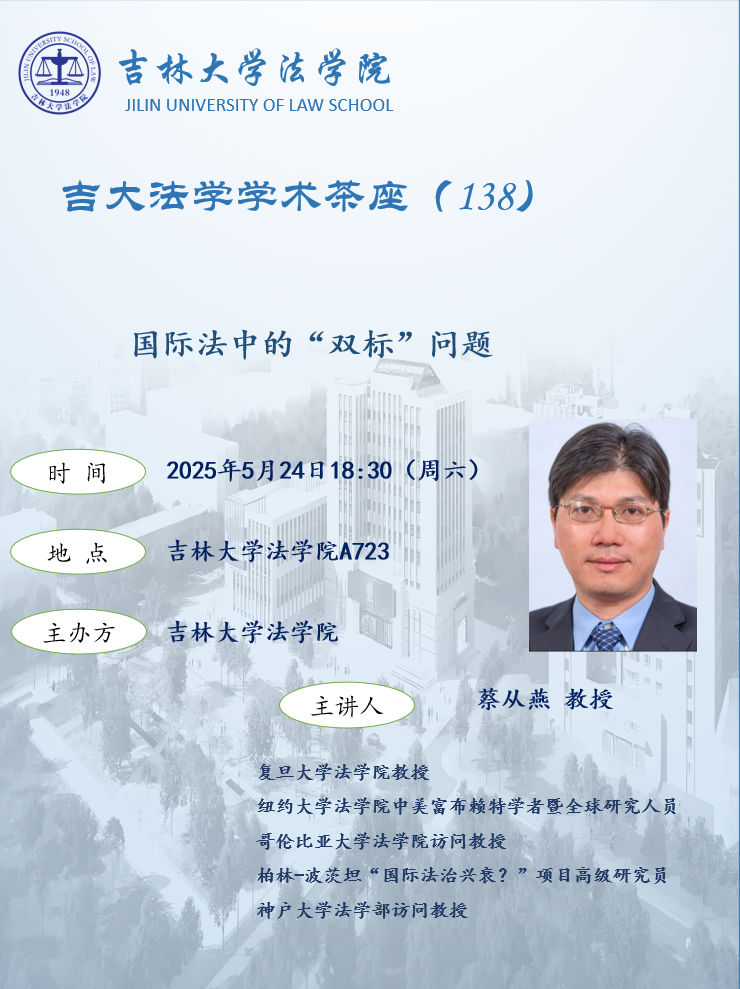 JILIN UNIVERSITY SCHOOL OF LAW
1948
吉林大学法学院

吉林大学法学院
JILIN UNIVERSITY OF LAW SCHOOL

吉大法学学术茶座（138）

国际法中的“双标”问题

时 间
2025年5月24日18:30（周六）

地 点
吉林大学法学院A723

主办方
吉林大学法学院

主讲人
蔡从燕 教授

复旦大学法学院教授
纽约大学法学院中美富布赖特学者暨全球研究人员
哥伦比亚大学法学院访问教授
柏林-波茨坦“国际法治兴衰？”项目高级研究员
神户大学法学部访问教授